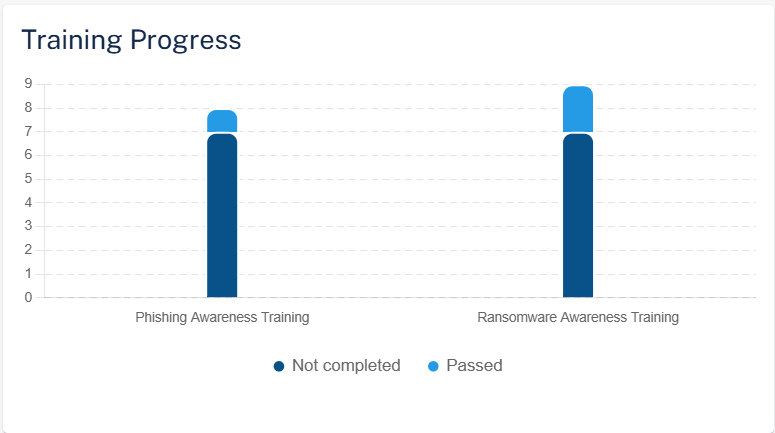 Training Progress

9
8
7
6
5
4
3
2
1
0

Phishing Awareness Training

Ransomware Awareness Training

Not completed  Passed